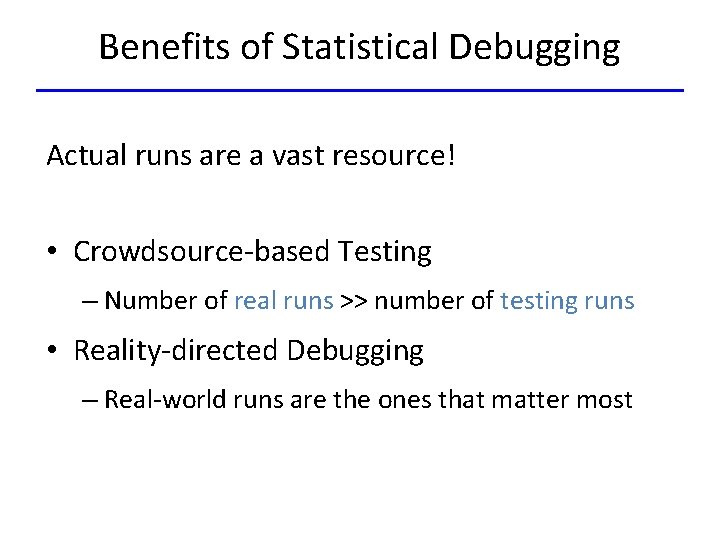 Benefits of Statistical Debugging

Actual runs are a vast resource!

• Crowdsource-based Testing
– Number of real runs >> number of testing runs

• Reality-directed Debugging
– Real-world runs are the ones that matter most